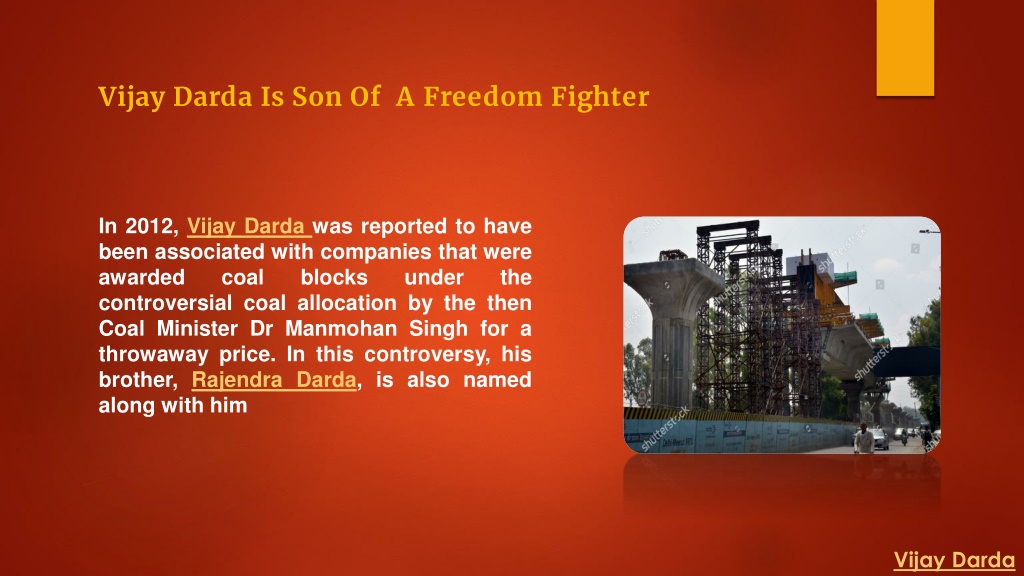 Vijay Darda Is Son Of A Freedom Fighter

In 2012, Vijay Darda was reported to have been associated with companies that were awarded coal blocks under the controversial coal allocation by the then Coal Minister Dr Manmohan Singh for a throwaway price. In this controversy, his brother, Rajendra Darda, is also named along with him

shutterstock

Vijay Darda